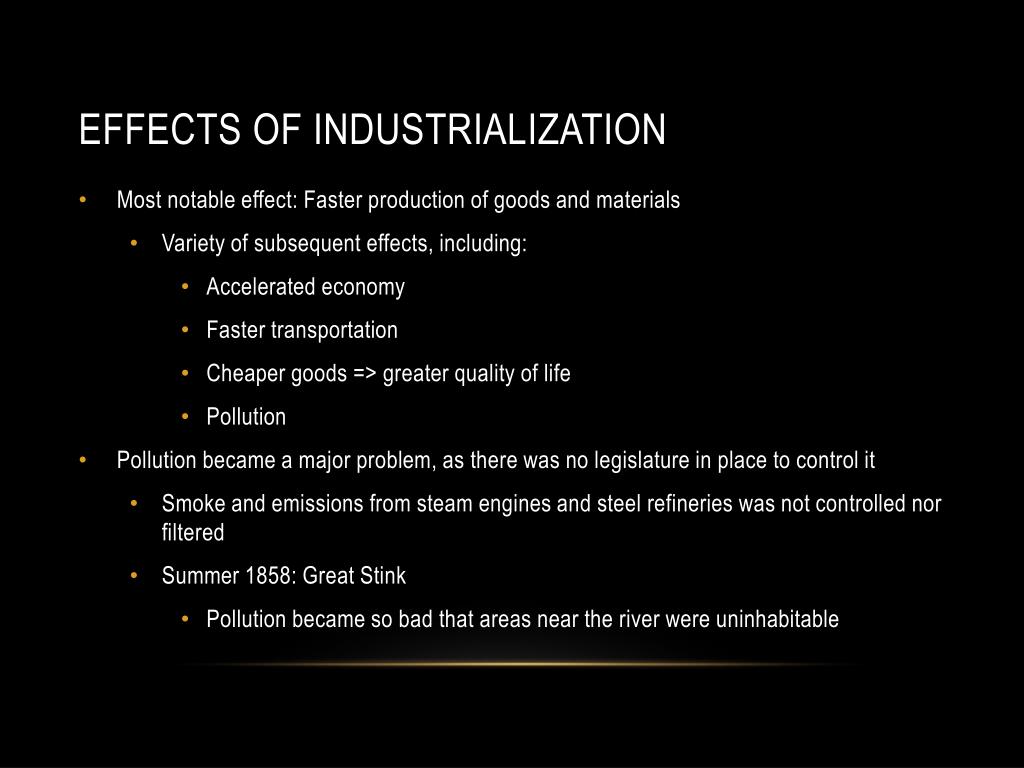 EFFECTS OF INDUSTRIALIZATION

• Most notable effect: Faster production of goods and materials
  • Variety of subsequent effects, including:
    • Accelerated economy
    • Faster transportation
    • Cheaper goods => greater quality of life
    • Pollution
• Pollution became a major problem, as there was no legislature in place to control it
  • Smoke and emissions from steam engines and steel refineries was not controlled nor filtered
  • Summer 1858: Great Stink
    • Pollution became so bad that areas near the river were uninhabitable